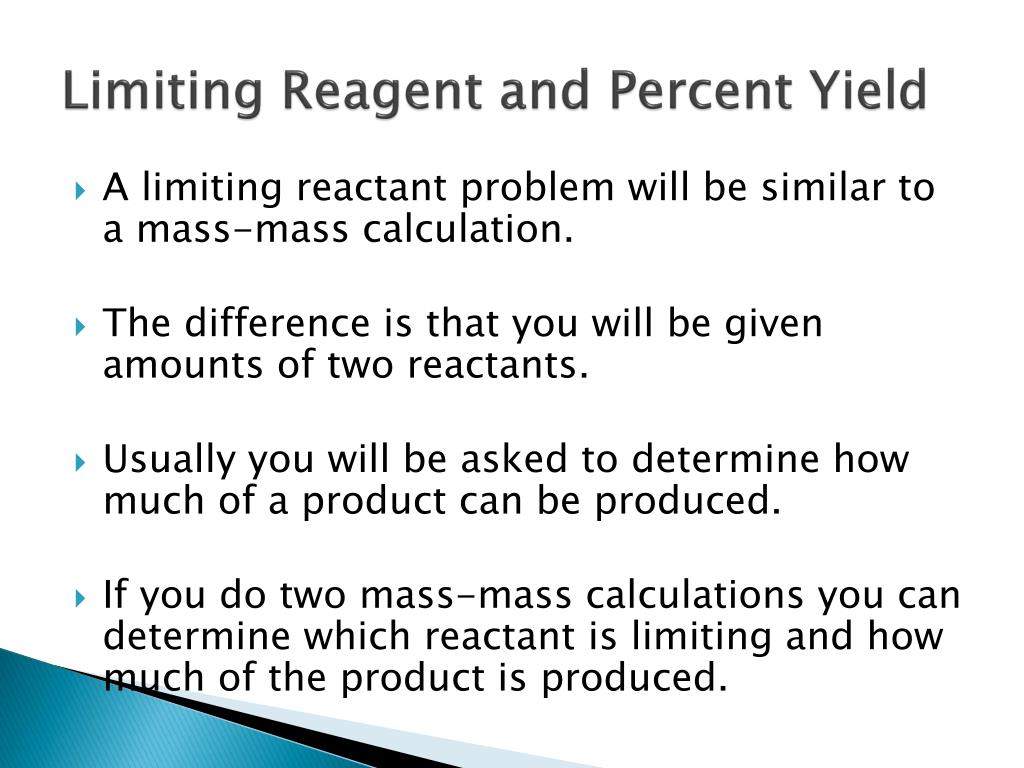 Limiting Reagent and Percent Yield

A limiting reactant problem will be similar to a mass-mass calculation.

The difference is that you will be given amounts of two reactants.

Usually you will be asked to determine how much of a product can be produced.

If you do two mass-mass calculations you can determine which reactant is limiting and how much of the product is produced.